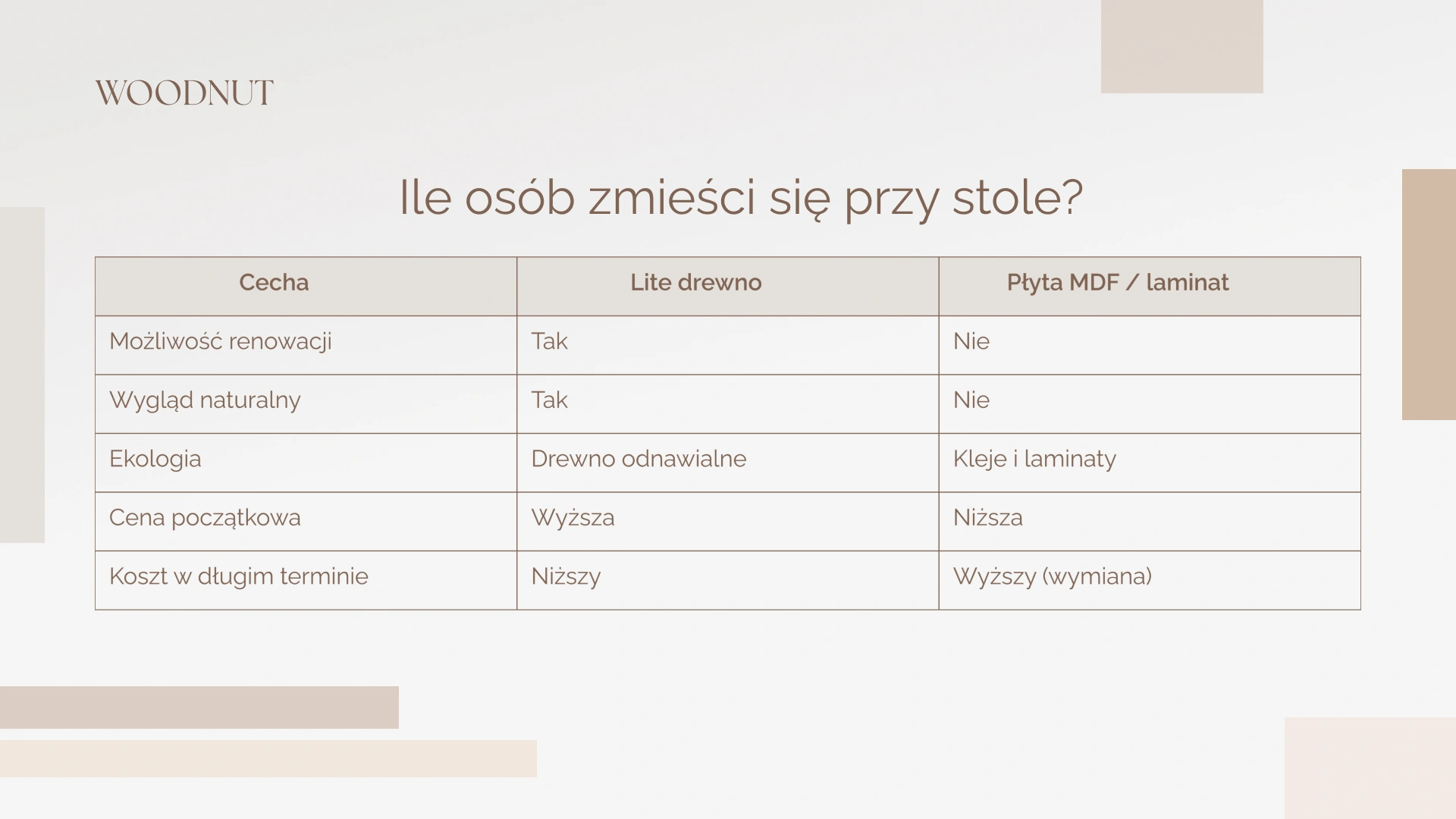 WOODNUT

Ile osób zmieści się przy stole?

| Cecha | Lite drewno | Płyta MDF / laminat |
|---|---|---|
| Możliwość renowacji | Tak | Nie |
| Wygląd naturalny | Tak | Nie |
| Ekologia | Drewno odnawialne | Kleje i laminaty |
| Cena początkowa | Wyższa | Niższa |
| Koszt w długim terminie | Niższy | Wyższy (wymiana) |